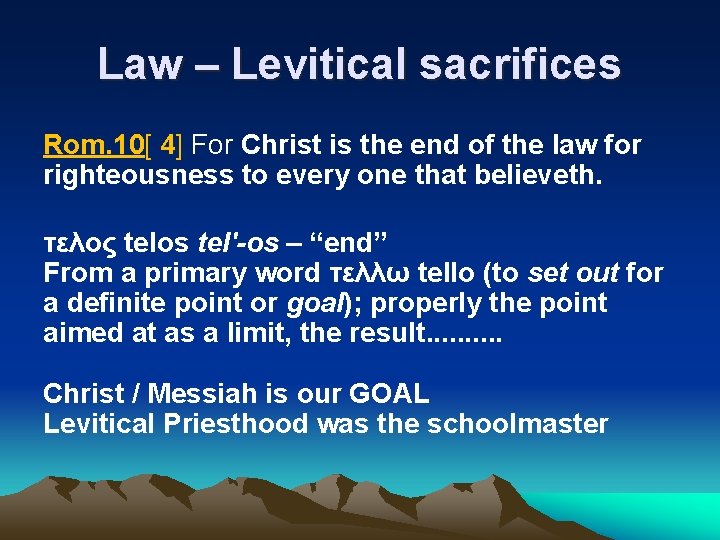 Law – Levitical sacrifices

Rom.10[ 4] For Christ is the end of the law for righteousness to every one that believeth.

τελος telos tel'-os – “end”
From a primary word τελλω tello (to set out for a definite point or goal); properly the point aimed at as a limit, the result.........

Christ / Messiah is our GOAL
Levitical Priesthood was the schoolmaster